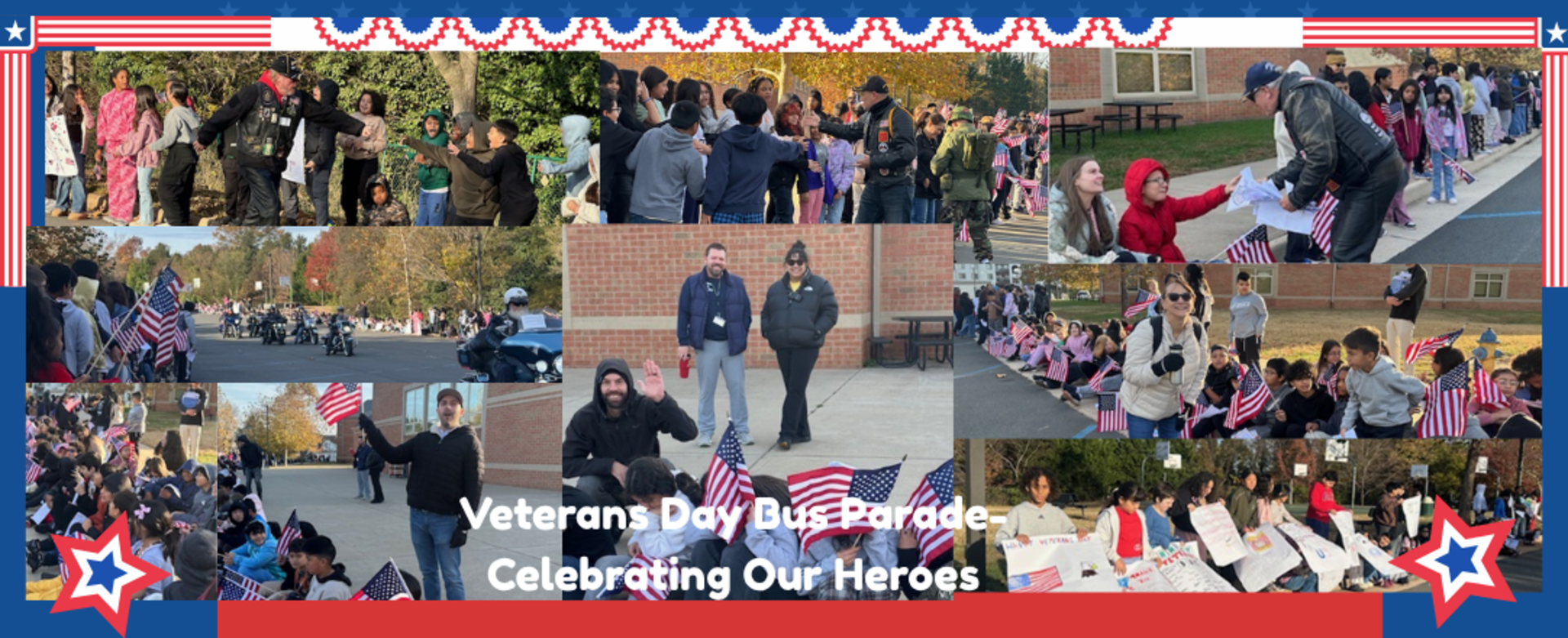 Veterans Day Bus Parade-
Celebrating Our Heroes